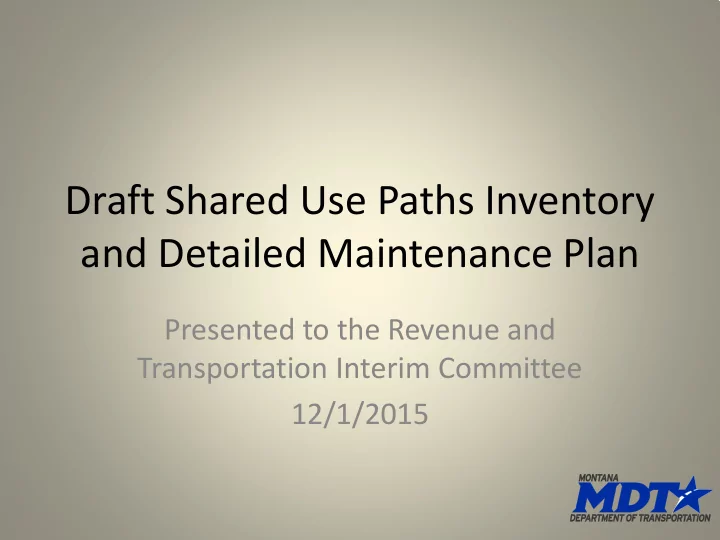 Draft Shared Use Paths Inventory and Detailed Maintenance Plan

Presented to the Revenue and Transportation Interim Committee
12/1/2015

MONTANA
MDT
DEPARTMENT OF TRANSPORTATION